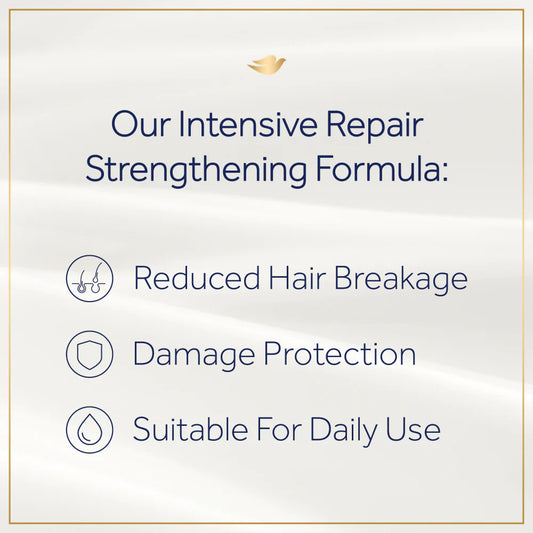 Our Intensive Repair Strengthening Formula:

Reduced Hair Breakage

Damage Protection

Suitable For Daily Use